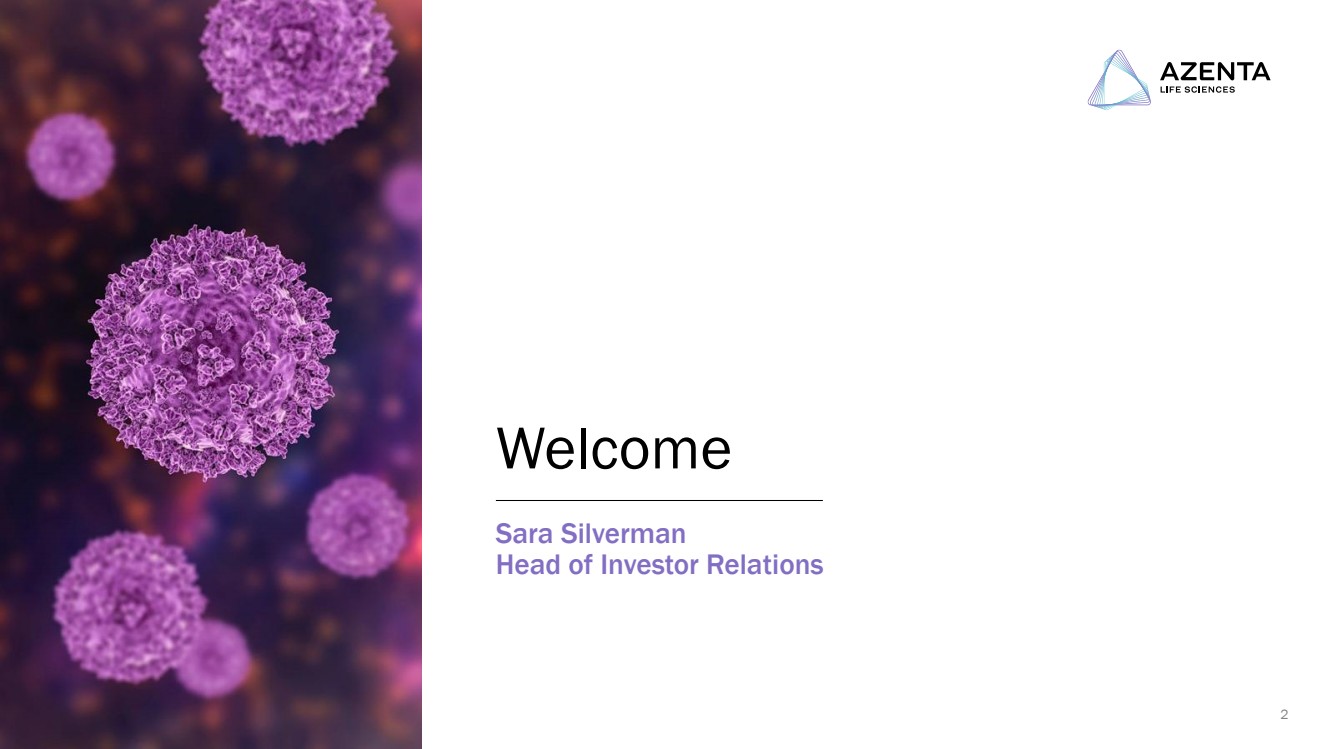 AZENTA
LIFE SCIENCES

Welcome

Sara Silverman
Head of Investor Relations

2